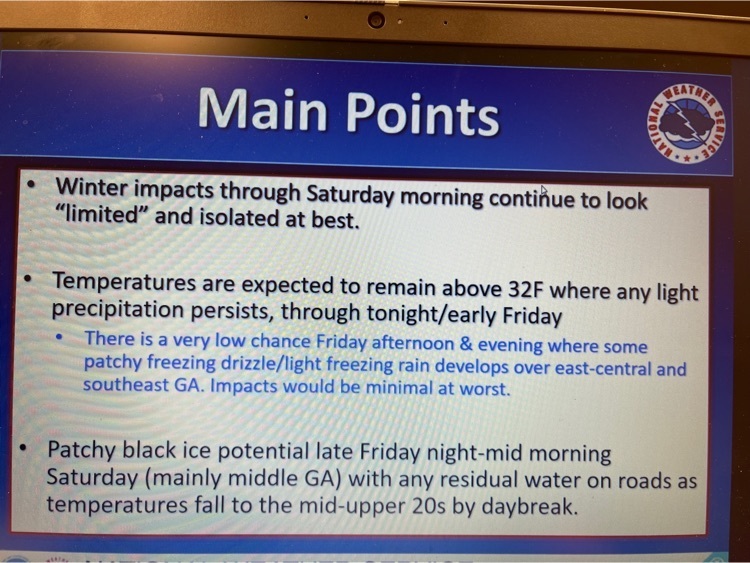 Main Points

NATIONAL WEATHER SERVICE

• Winter impacts through Saturday morning continue to look "limited" and isolated at best.

• Temperatures are expected to remain above 32F where any light precipitation persists, through tonight/early Friday
  • There is a very low chance Friday afternoon & evening where some patchy freezing drizzle/light freezing rain develops over east-central and southeast GA. Impacts would be minimal at worst.

• Patchy black ice potential late Friday night-mid morning Saturday (mainly middle GA) with any residual water on roads as temperatures fall to the mid-upper 20s by daybreak.